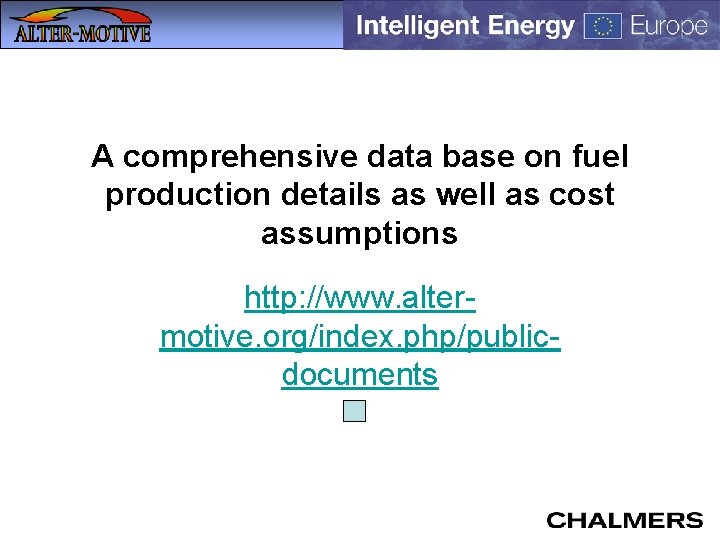 ALTER-MOTIVE

Intelligent Energy Europe

A comprehensive data base on fuel production details as well as cost assumptions

http://www.alter-motive.org/index.php/public-documents

CHALMERS